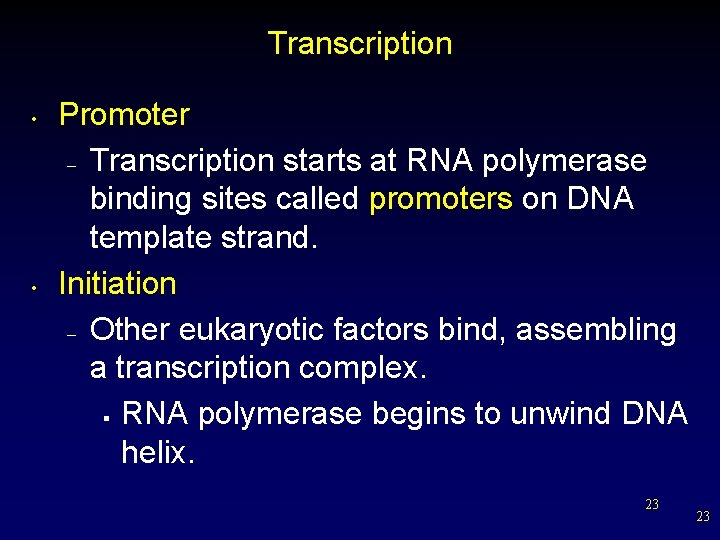 Transcription

• Promoter
  – Transcription starts at RNA polymerase binding sites called promoters on DNA template strand.
• Initiation
  – Other eukaryotic factors bind, assembling a transcription complex.
    ▪ RNA polymerase begins to unwind DNA helix.

23

23